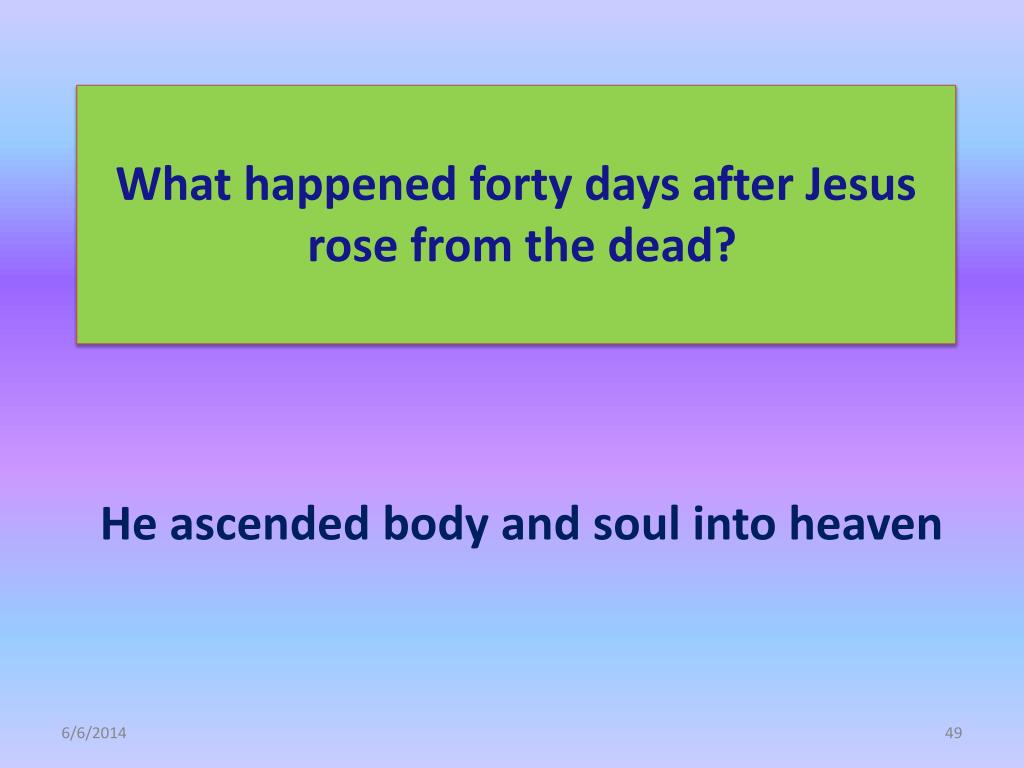 What happened forty days after Jesus rose from the dead?

He ascended body and soul into heaven

6/6/2014

49